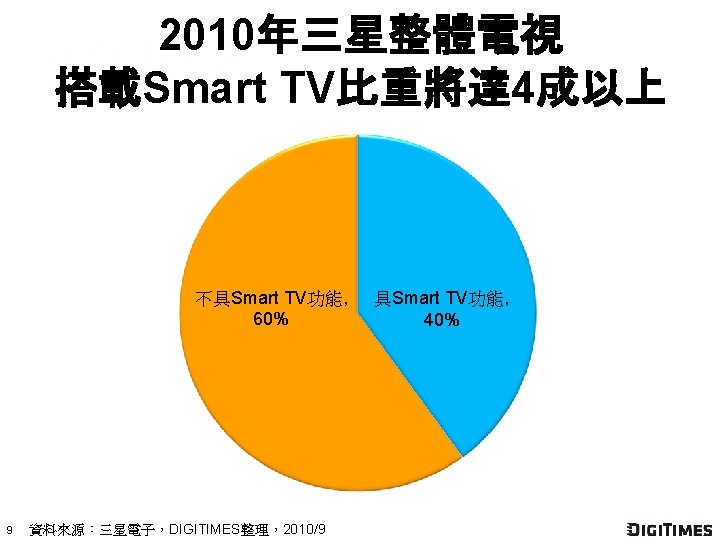 2010年三星整體電視
搭載Smart TV比重將達4成以上

不具Smart TV功能,
60%

具Smart TV功能,
40%

9 資料來源:三星電子,DIGITIMES整理,2010/9

DIGITIMES